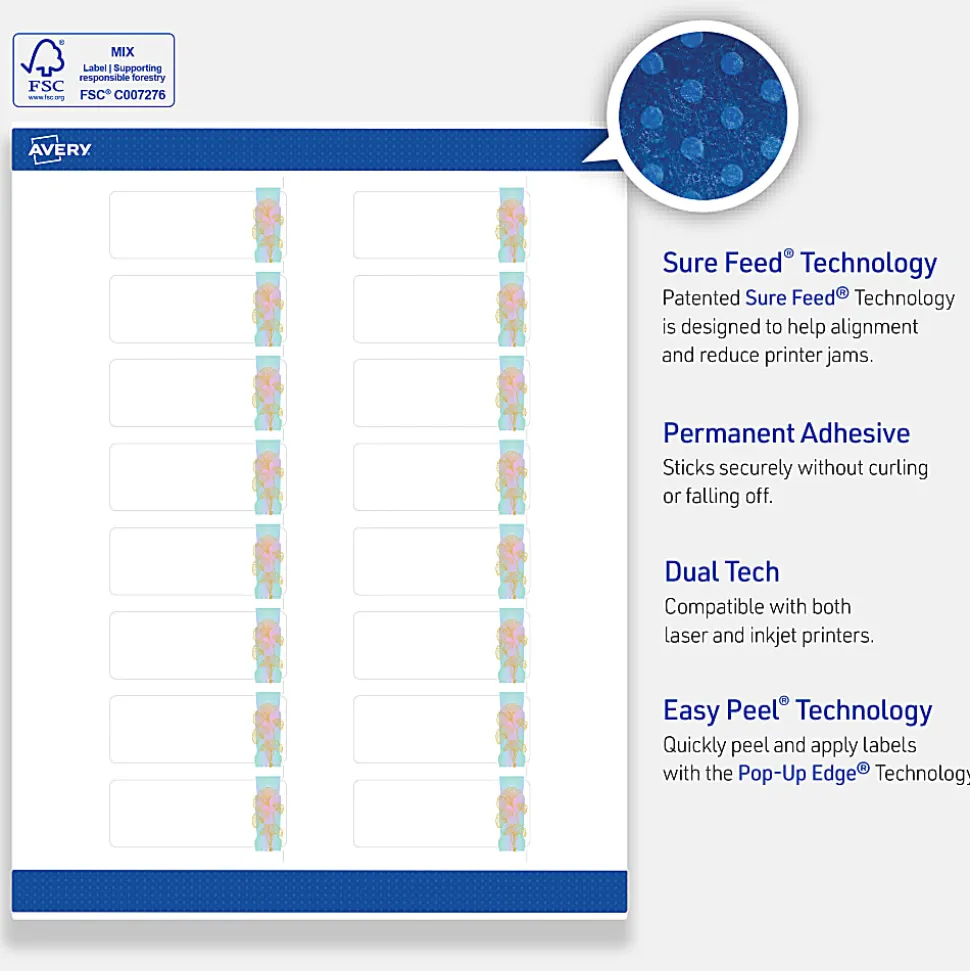 FSC www.fsc.org MIX Label | Supporting responsible forestry FSC® C007276

AVERY

Sure Feed® Technology
Patented Sure Feed® Technology is designed to help alignment and reduce printer jams.

Permanent Adhesive
Sticks securely without curling or falling off.

Dual Tech
Compatible with both laser and inkjet printers.

Easy Peel® Technology
Quickly peel and apply labels with the Pop-Up Edge® Technology